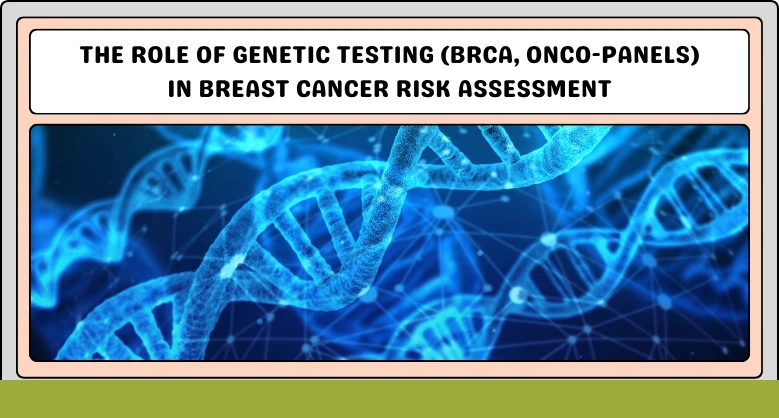 THE ROLE OF GENETIC TESTING (BRCA, ONCO-PANELS) IN BREAST CANCER RISK ASSESSMENT